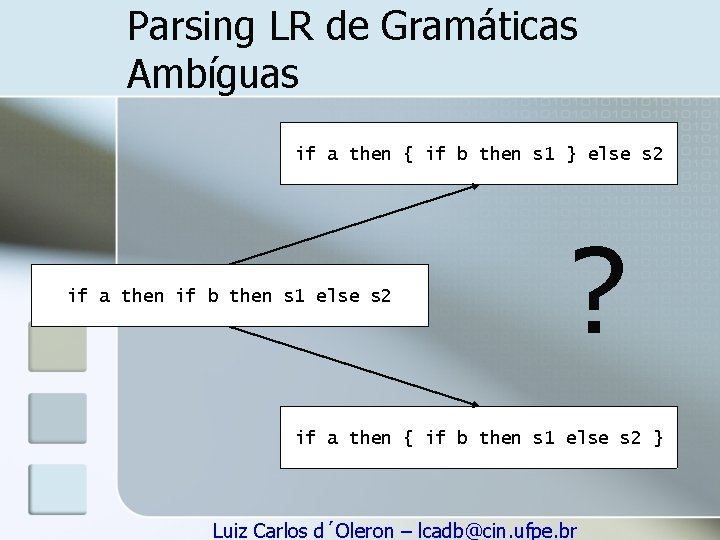 Parsing LR de Gramáticas Ambíguas

if a then { if b then s1 } else s2

if a then if b then s1 else s2

?

if a then { if b then s1 else s2 }

Luiz Carlos d´Oleron – lcadb@cin.ufpe.br